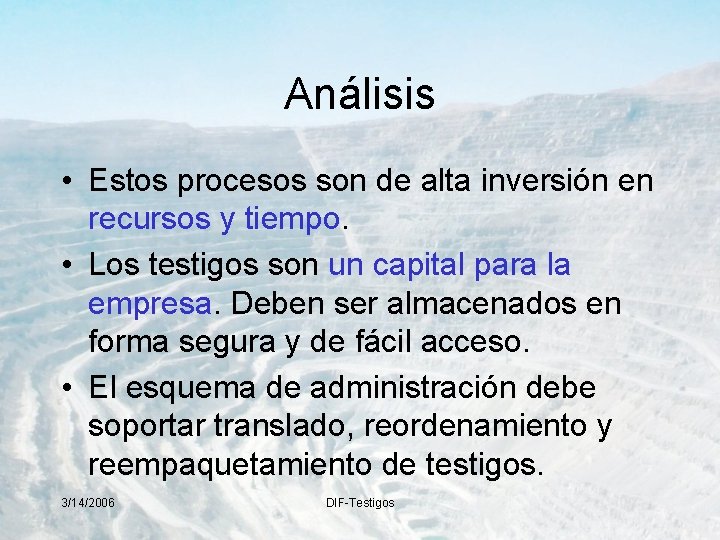 Análisis

• Estos procesos son de alta inversión en recursos y tiempo.

• Los testigos son un capital para la empresa. Deben ser almacenados en forma segura y de fácil acceso.

• El esquema de administración debe soportar translado, reordenamiento y reempaquetamiento de testigos.

3/14/2006

DIF-Testigos